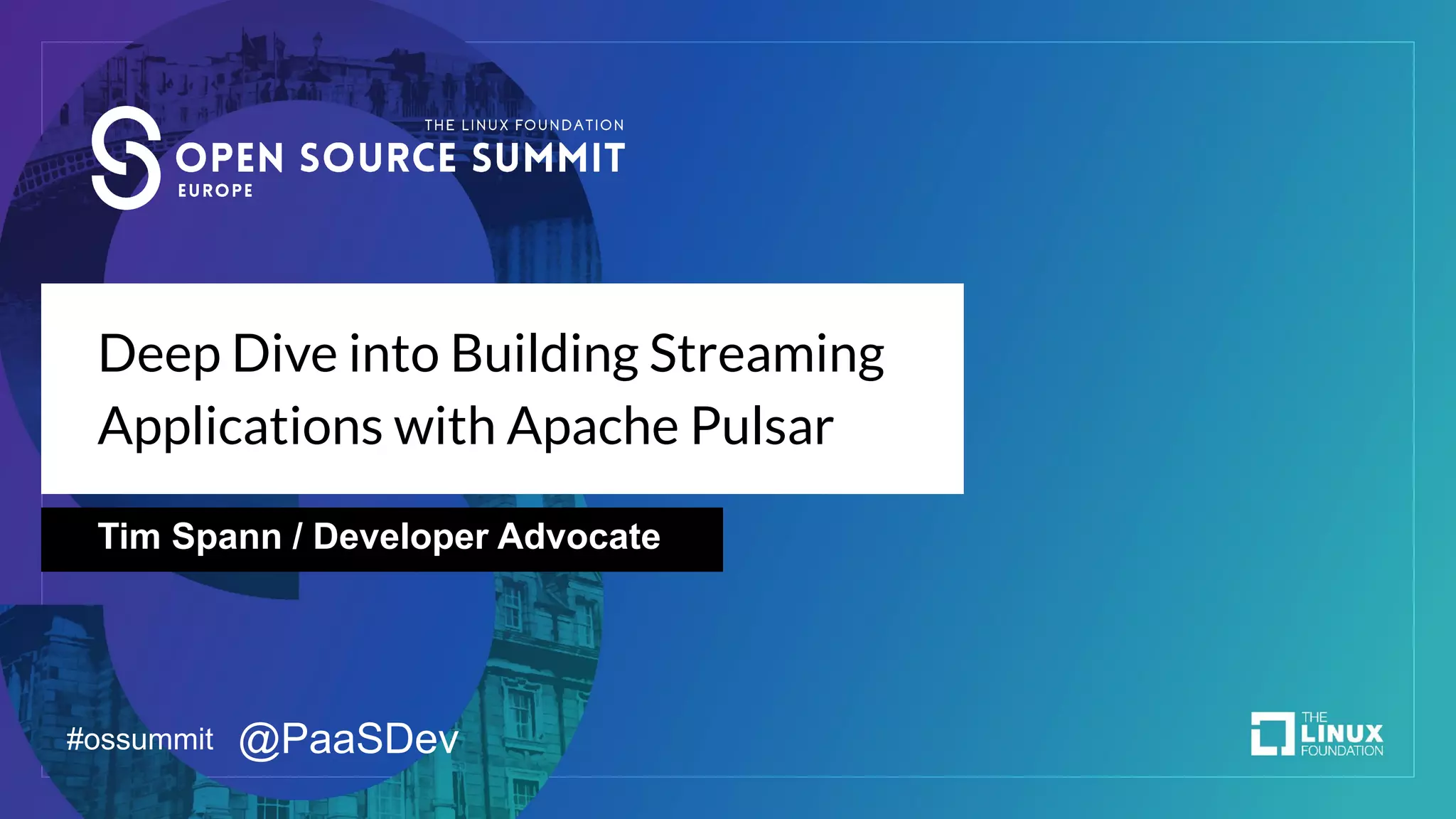 THE LINUX FOUNDATION
OPEN SOURCE SUMMIT
EUROPE

Deep Dive into Building Streaming Applications with Apache Pulsar

Tim Spann / Developer Advocate

#ossummit @PaaSDev

THE LINUX FOUNDATION